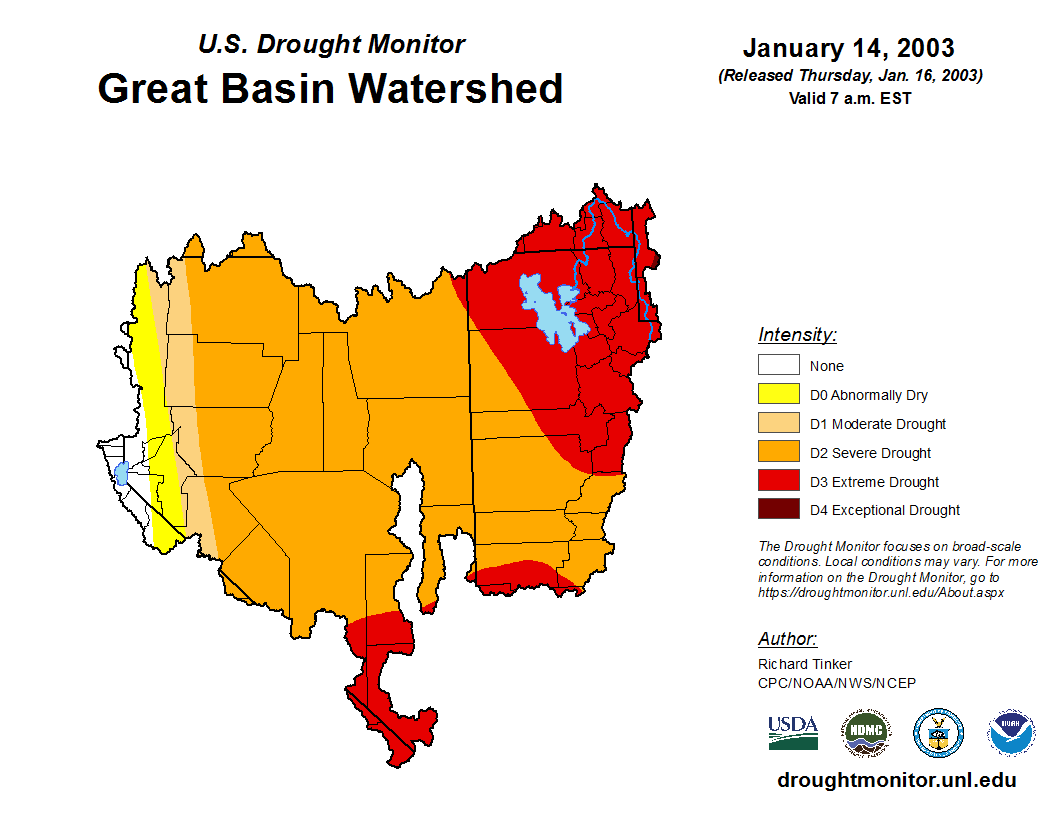 U.S. Drought Monitor
Great Basin Watershed

January 14, 2003
(Released Thursday, Jan. 16, 2003)
Valid 7 a.m. EST

Intensity:
None
D0 Abnormally Dry
D1 Moderate Drought
D2 Severe Drought
D3 Extreme Drought
D4 Exceptional Drought

The Drought Monitor focuses on broad-scale conditions. Local conditions may vary. For more information on the Drought Monitor, go to https://droughtmonitor.unl.edu/About.aspx

Author:
Richard Tinker
CPC/NOAA/NWS/NCEP

USDA
NDMC
NOAA

droughtmonitor.unl.edu